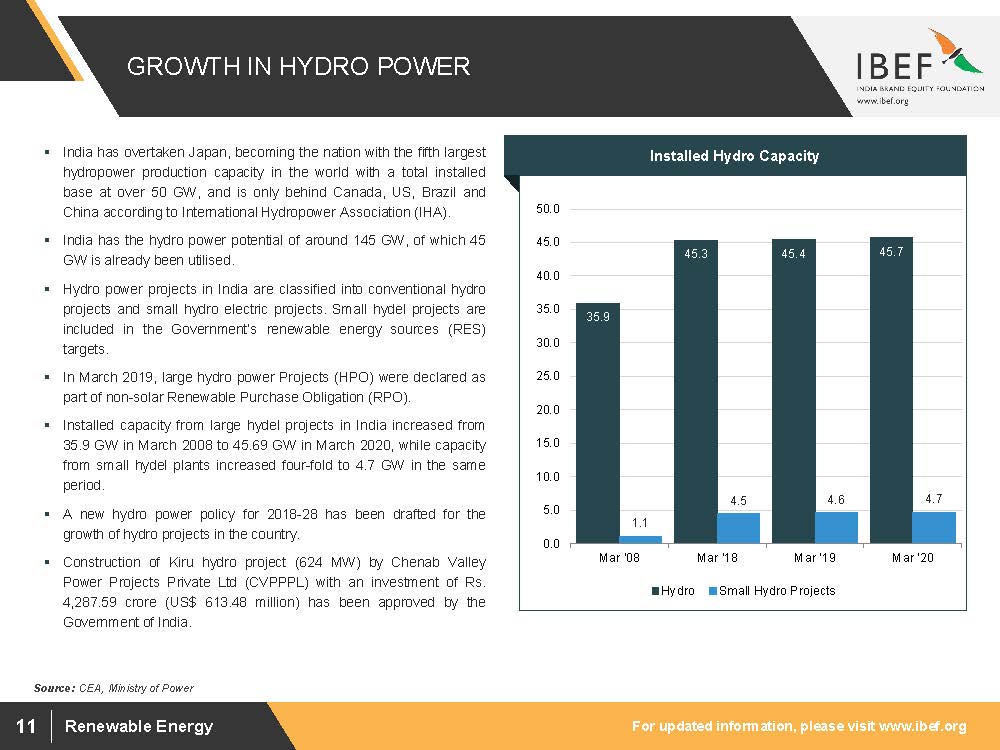 GROWTH IN HYDRO POWER

IBEF
INDIA BRAND EQUITY FOUNDATION
www.ibef.org

▪ India has overtaken Japan, becoming the nation with the fifth largest hydropower production capacity in the world with a total installed base at over 50 GW, and is only behind Canada, US, Brazil and China according to International Hydropower Association (IHA).

▪ India has the hydro power potential of around 145 GW, of which 45 GW is already been utilised.

▪ Hydro power projects in India are classified into conventional hydro projects and small hydro electric projects. Small hydel projects are included in the Government's renewable energy sources (RES) targets.

▪ In March 2019, large hydro power Projects (HPO) were declared as part of non-solar Renewable Purchase Obligation (RPO).

▪ Installed capacity from large hydel projects in India increased from 35.9 GW in March 2008 to 45.69 GW in March 2020, while capacity from small hydel plants increased four-fold to 4.7 GW in the same period.

▪ A new hydro power policy for 2018-28 has been drafted for the growth of hydro projects in the country.

▪ Construction of Kiru hydro project (624 MW) by Chenab Valley Power Projects Private Ltd (CVPPPL) with an investment of Rs. 4,287.59 crore (US$ 613.48 million) has been approved by the Government of India.

Installed Hydro Capacity

50.0
45.0
40.0
35.0
30.0
25.0
20.0
15.0
10.0
5.0
0.0

35.9
1.1
45.3
4.5
45.4
4.6
45.7
4.7

Mar '08
Mar '18
Mar '19
Mar '20

Hydro
Small Hydro Projects

Source: CEA, Ministry of Power

11 Renewable Energy

For updated information, please visit www.ibef.org